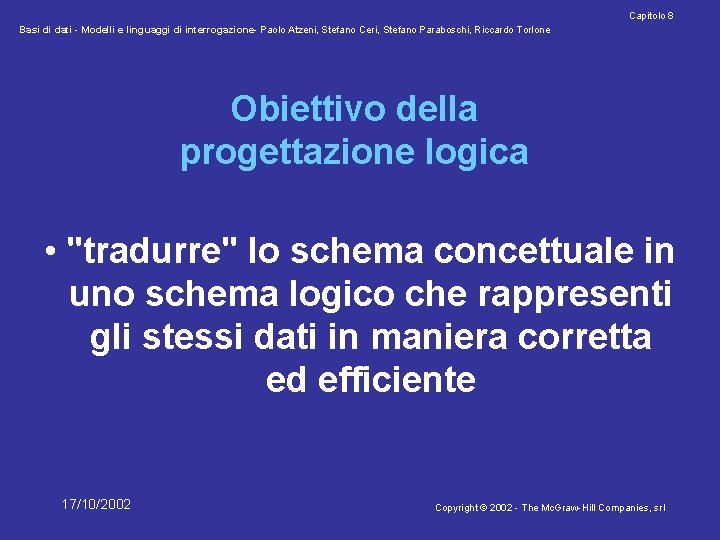 Capitolo 8

Basi di dati - Modelli e linguaggi di interrogazione- Paolo Atzeni, Stefano Ceri, Stefano Paraboschi, Riccardo Torlone

Obiettivo della progettazione logica

• "tradurre" lo schema concettuale in uno schema logico che rappresenti gli stessi dati in maniera corretta ed efficiente

17/10/2002

Copyright © 2002 - The McGraw-Hill Companies, srl